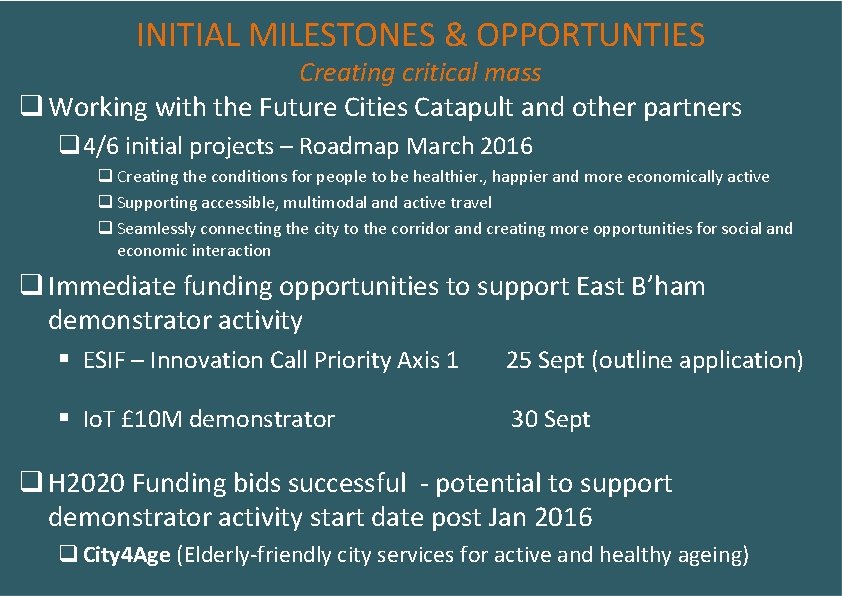 INITIAL MILESTONES & OPPORTUNTIES
Creating critical mass

❑ Working with the Future Cities Catapult and other partners

❑ 4/6 initial projects – Roadmap March 2016

❑ Creating the conditions for people to be healthier., happier and more economically active

❑ Supporting accessible, multimodal and active travel

❑ Seamlessly connecting the city to the corridor and creating more opportunities for social and economic interaction

❑ Immediate funding opportunities to support East B'ham demonstrator activity

▪ ESIF – Innovation Call Priority Axis 1 25 Sept (outline application)

▪ IoT £10M demonstrator 30 Sept

❑ H2020 Funding bids successful - potential to support demonstrator activity start date post Jan 2016

❑ City4Age (Elderly-friendly city services for active and healthy ageing)